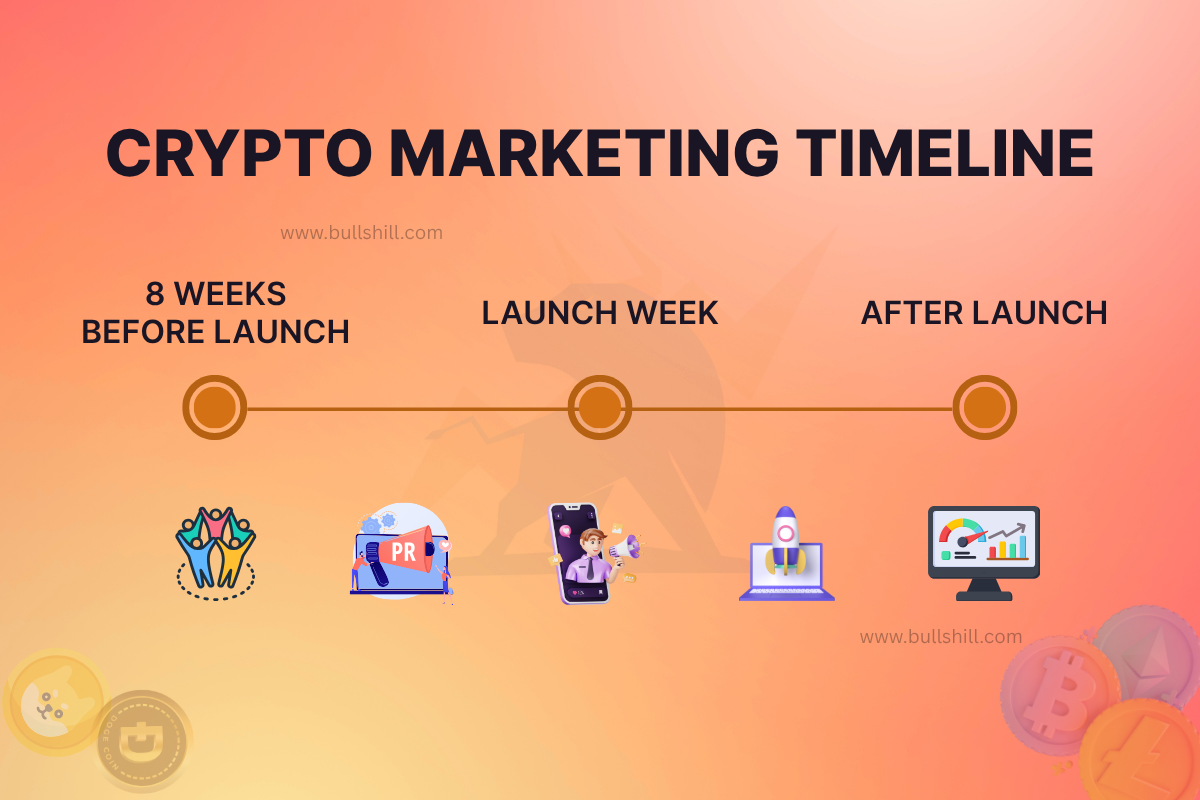 CRYPTO MARKETING TIMELINE

www.bullshill.com

8 WEEKS BEFORE LAUNCH

LAUNCH WEEK

AFTER LAUNCH

PR

www.bullshill.com